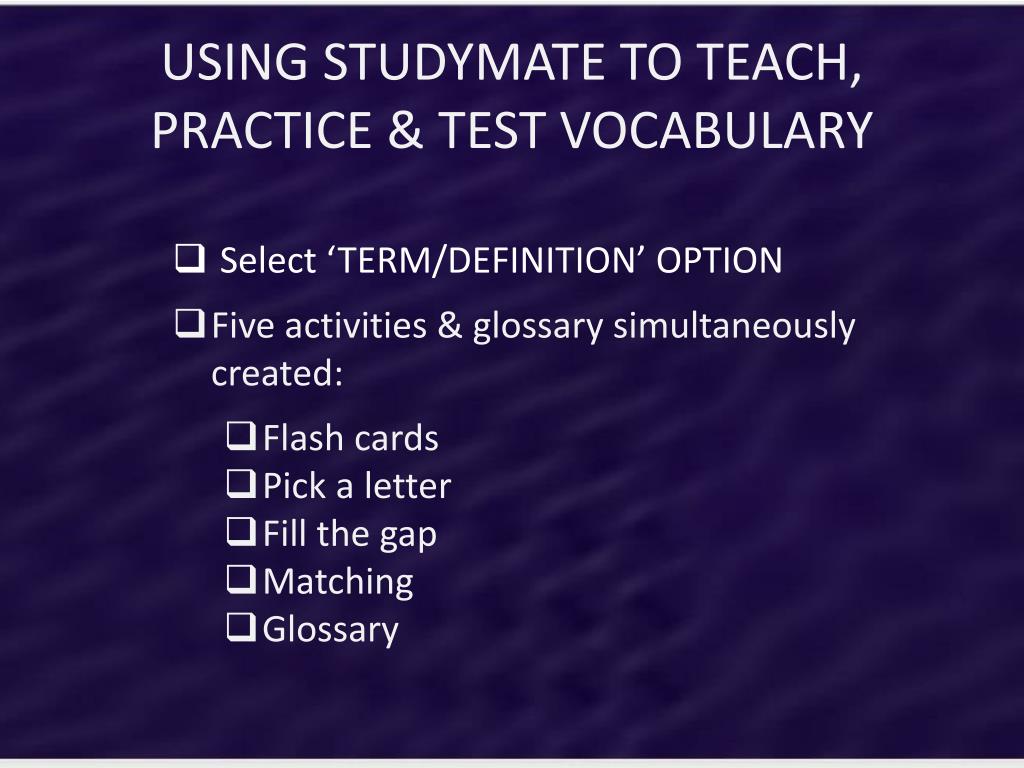 USING STUDYMATE TO TEACH, PRACTICE & TEST VOCABULARY

❑ Select ‘TERM/DEFINITION’ OPTION

❑ Five activities & glossary simultaneously created:

❑ Flash cards
❑ Pick a letter
❑ Fill the gap
❑ Matching
❑ Glossary